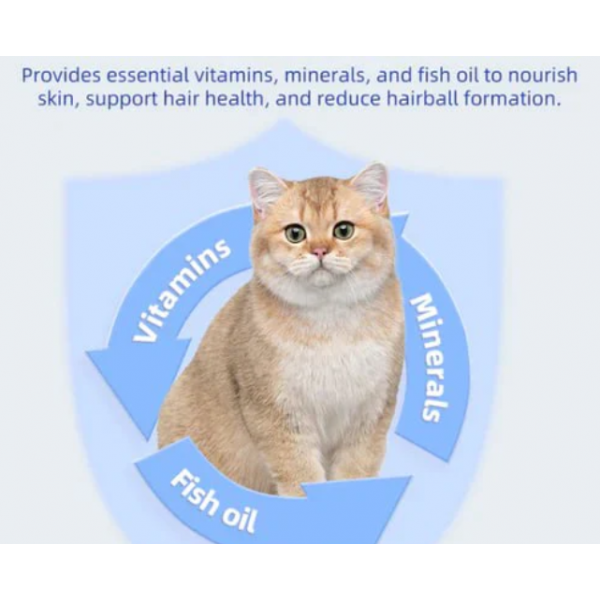 Provides essential vitamins, minerals, and fish oil to nourish skin, support hair health, and reduce hairball formation.

Vitamins

Minerals

Fish oil